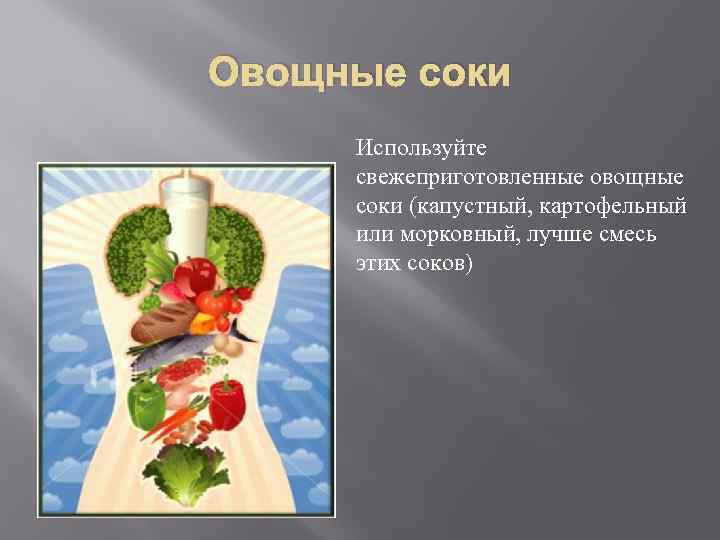 Овощные соки

Используйте свежеприготовленные овощные соки (капустный, картофельный или морковный, лучше смесь этих соков)